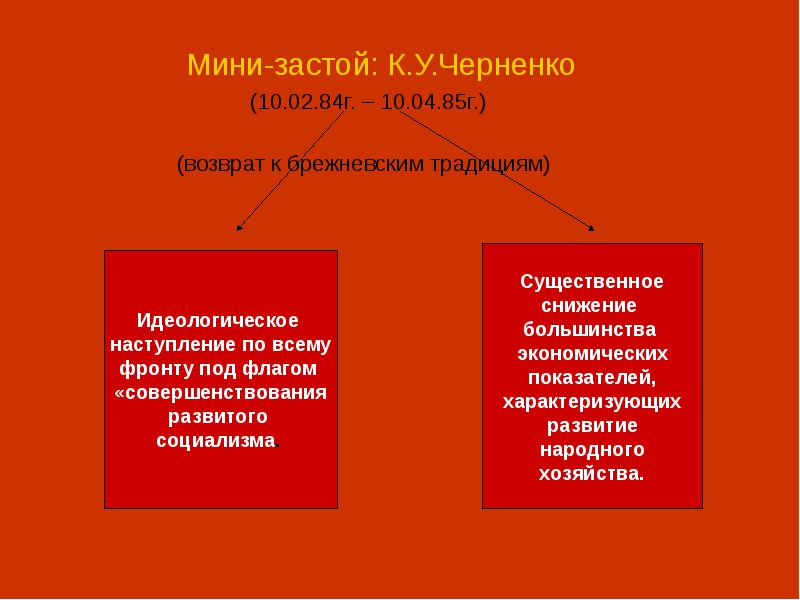 Мини-застой: К.У.Черненко

(10.02.84г. – 10.04.85г.)

(возврат к брежневским традициям)

Идеологическое наступление по всему фронту под флагом «совершенствования развитого социализма.

Существенное снижение большинства экономических показателей, характеризующих развитие народного хозяйства.